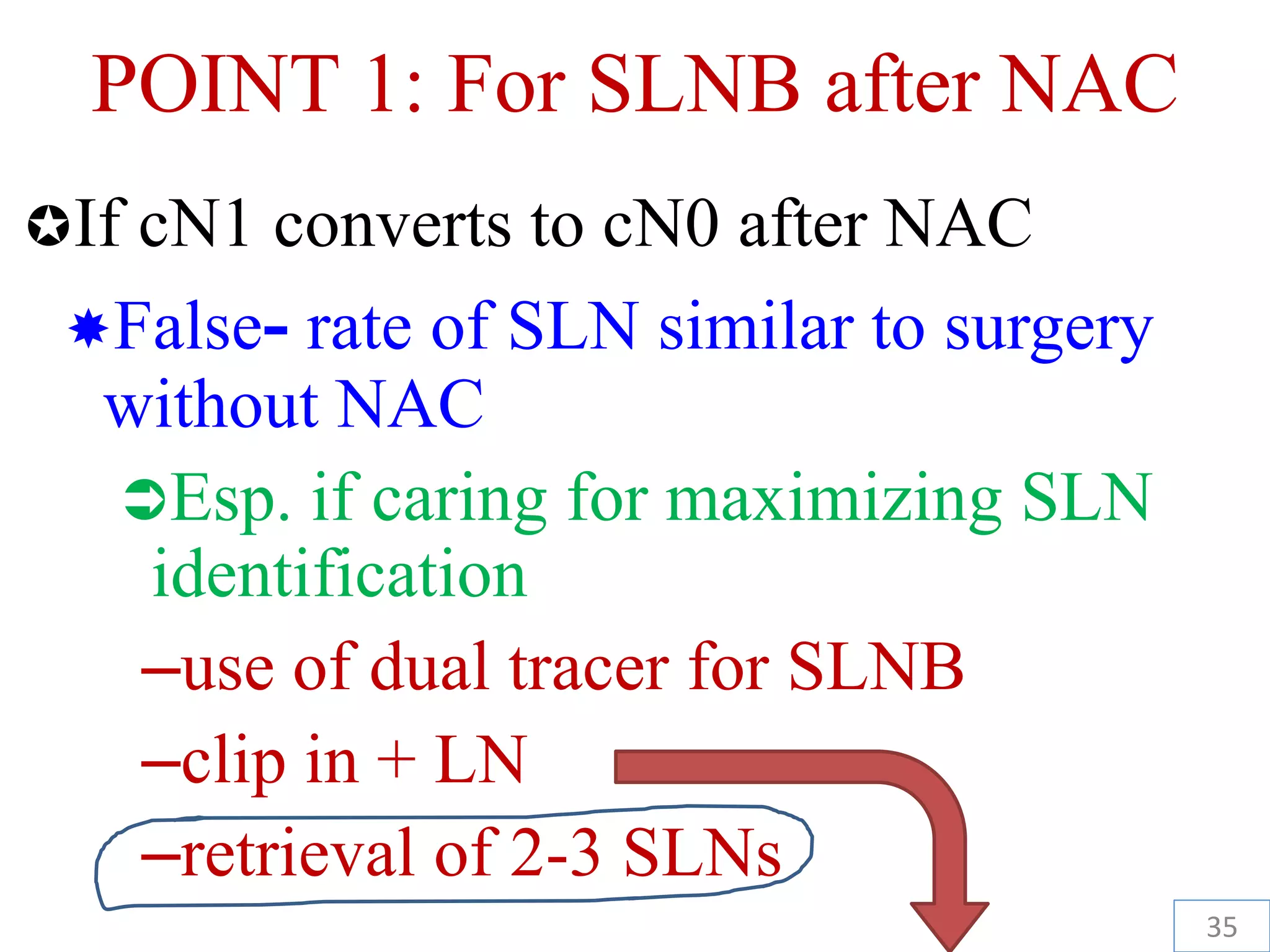 POINT 1: For SLNB after NAC

✪If cN1 converts to cN0 after NAC

✷False- rate of SLN similar to surgery without NAC

➲Esp. if caring for maximizing SLN identification

–use of dual tracer for SLNB

–clip in + LN

–retrieval of 2-3 SLNs

35